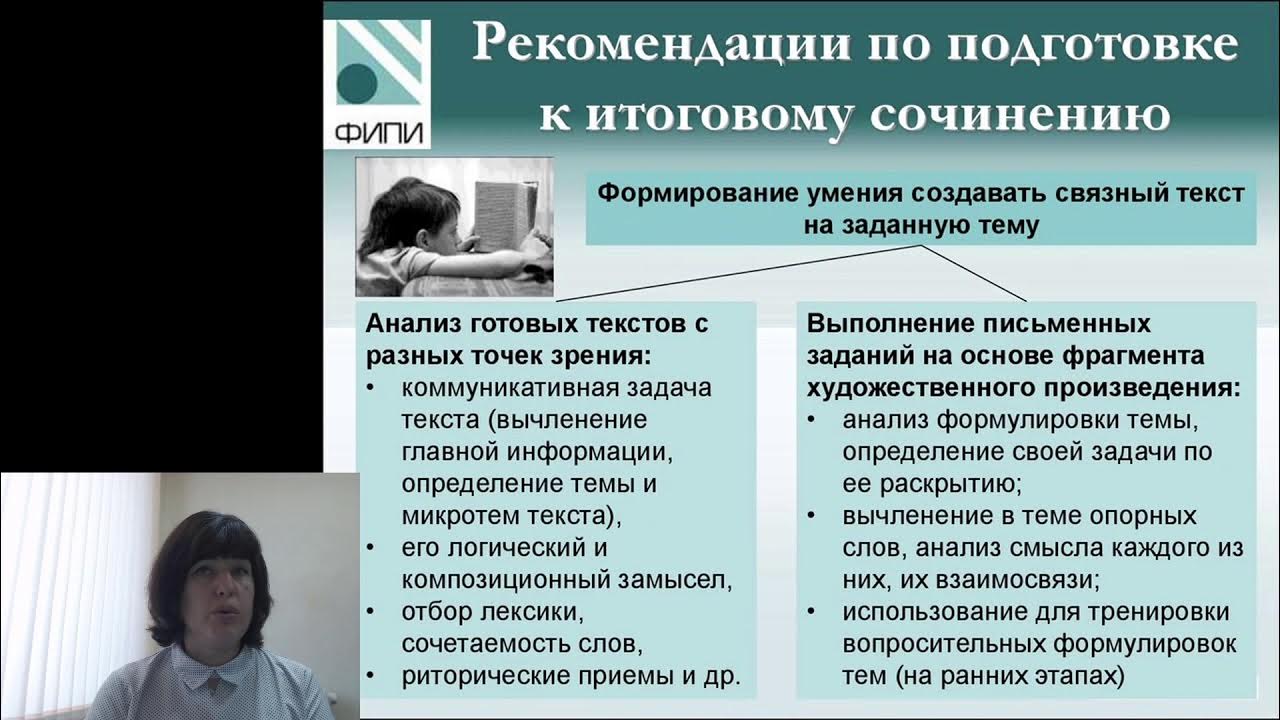 ФИПИ

Рекомендации по подготовке к итоговому сочинению

Формирование умения создавать связный текст на заданную тему

Анализ готовых текстов с разных точек зрения:
• коммуникативная задача текста (вычленение главной информации, определение темы и микротем текста),
• его логический и композиционный замысел,
• отбор лексики, сочетаемость слов,
• риторические приемы и др.

Выполнение письменных заданий на основе фрагмента художественного произведения:
• анализ формулировки темы, определение своей задачи по ее раскрытию;
• вычленение в теме опорных слов, анализ смысла каждого из них, их взаимосвязи;
• использование для тренировки вопросительных формулировок тем (на ранних этапах)